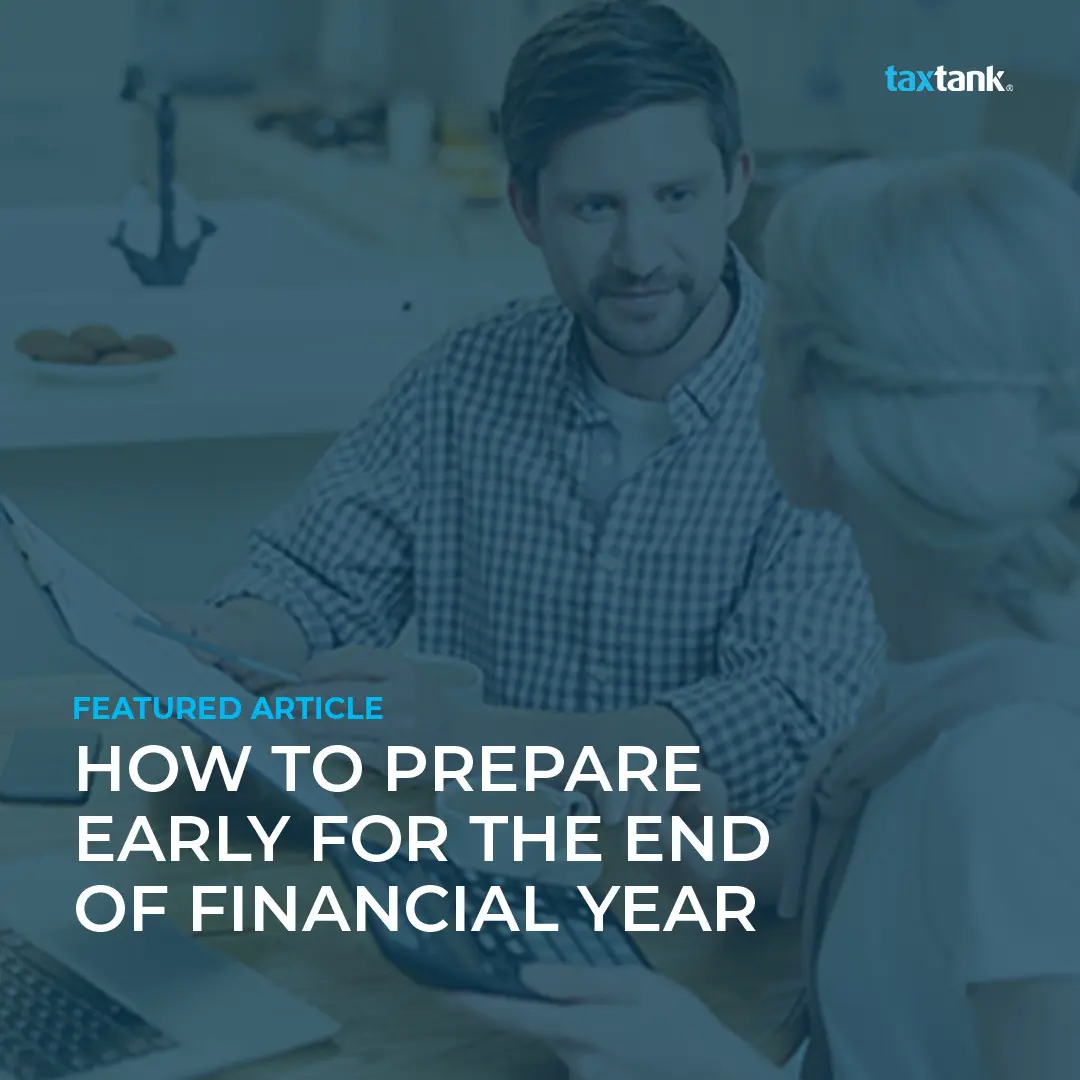 taxtank®

FEATURED ARTICLE

HOW TO PREPARE EARLY FOR THE END OF FINANCIAL YEAR